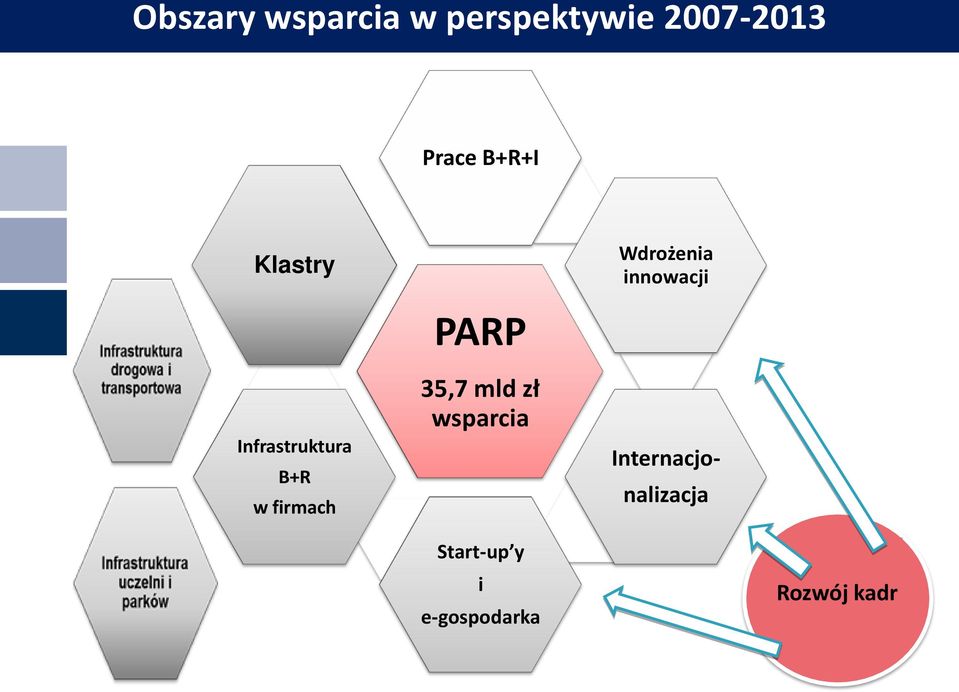 Obszary wsparcia w perspektywie 2007-2013

Prace B+R+I

Klastry

Wdrożenia innowacji

Infrastruktura drogowa i transportowa

PARP

35,7 mld zł wsparcia

Infrastruktura B+R w firmach

Internacjonalizacja

Infrastruktura uczelni i parków

Start-up'y i e-gospodarka

Rozwój kadr